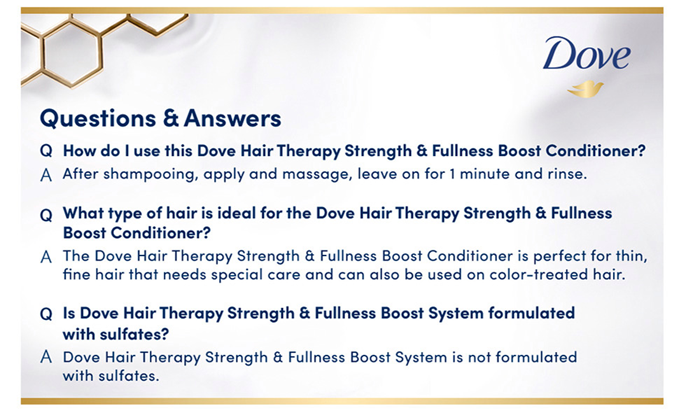 Dove

Questions & Answers

Q How do I use this Dove Hair Therapy Strength & Fullness Boost Conditioner?
A After shampooing, apply and massage, leave on for 1 minute and rinse.

Q What type of hair is ideal for the Dove Hair Therapy Strength & Fullness Boost Conditioner?
A The Dove Hair Therapy Strength & Fullness Boost Conditioner is perfect for thin, fine hair that needs special care and can also be used on color-treated hair.

Q Is Dove Hair Therapy Strength & Fullness Boost System formulated with sulfates?
A Dove Hair Therapy Strength & Fullness Boost System is not formulated with sulfates.